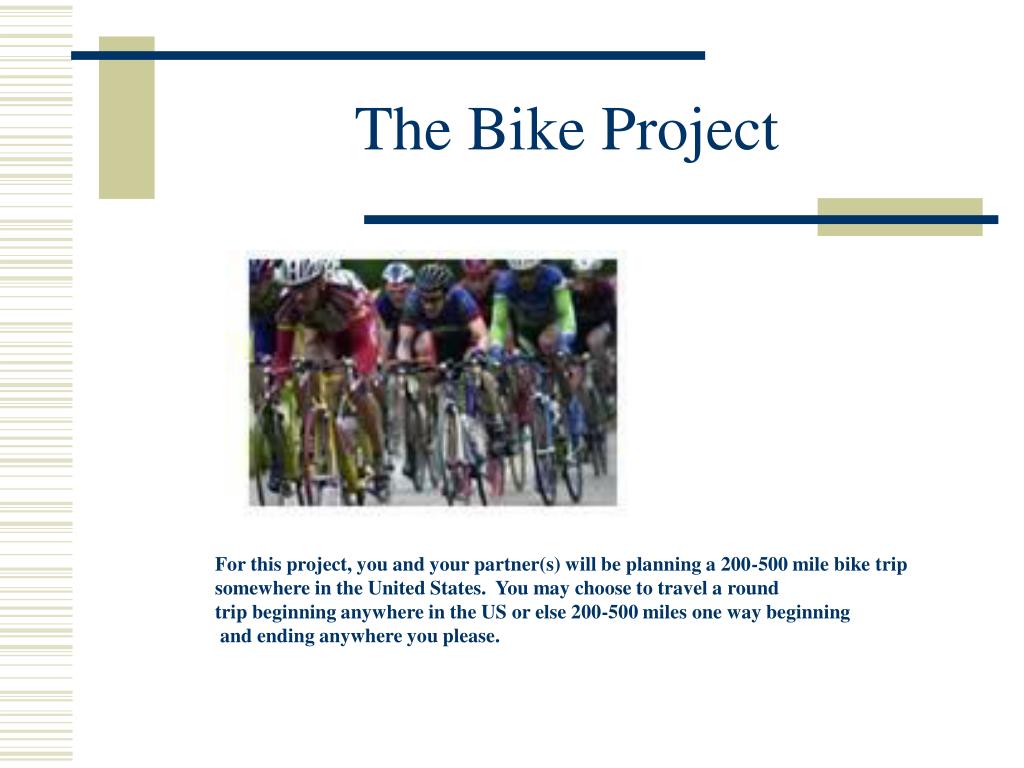 The Bike Project

For this project, you and your partner(s) will be planning a 200-500 mile bike trip somewhere in the United States. You may choose to travel a round trip beginning anywhere in the US or else 200-500 miles one way beginning and ending anywhere you please.